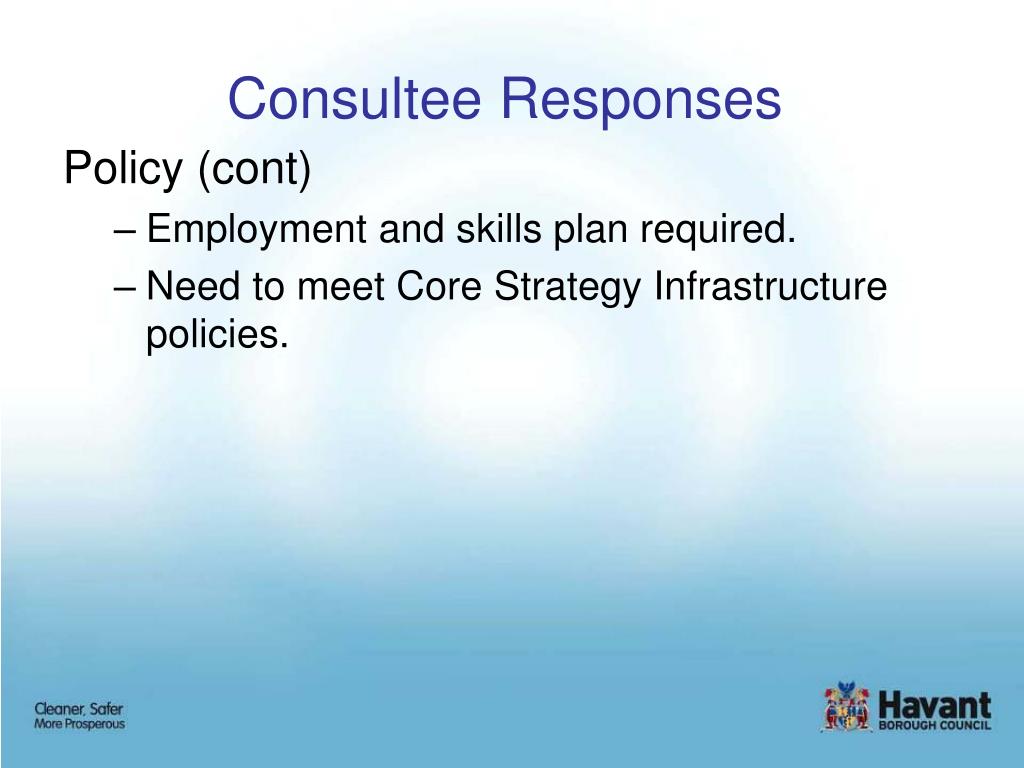 Consultee Responses

Policy (cont)

– Employment and skills plan required.

– Need to meet Core Strategy Infrastructure policies.

Cleaner, Safer
More Prosperous

Havant
BOROUGH COUNCIL